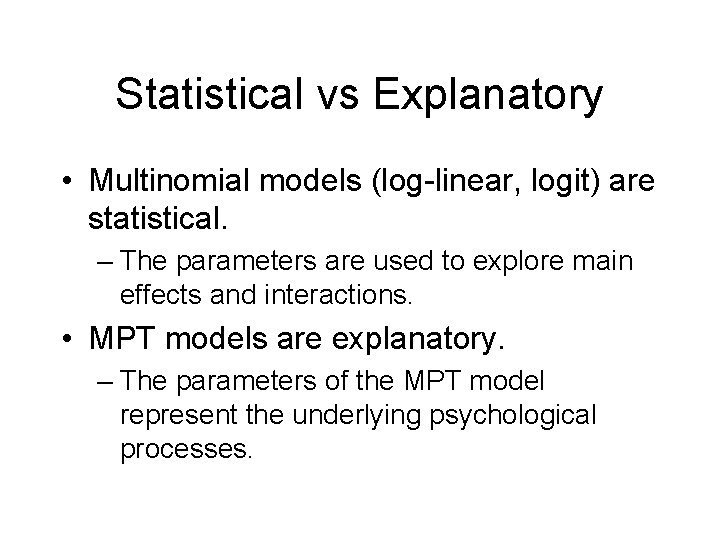 Statistical vs Explanatory

• Multinomial models (log-linear, logit) are statistical.
– The parameters are used to explore main effects and interactions.

• MPT models are explanatory.
– The parameters of the MPT model represent the underlying psychological processes.